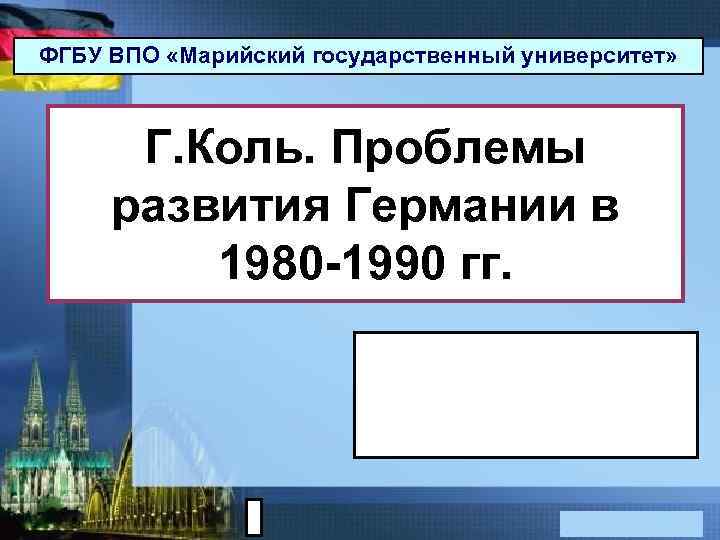 ФГБУ ВПО «Марийский государственный университет»

Г.Коль. Проблемы развития Германии в 1980-1990 гг.